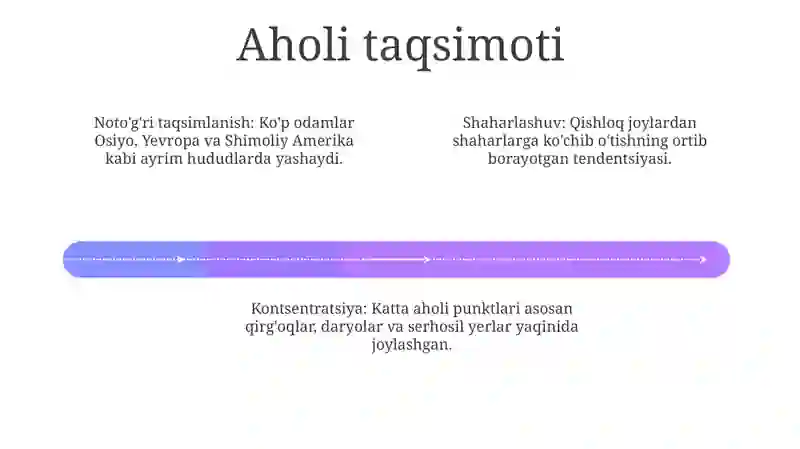 Aholi taqsimoti

Noto'g'ri taqsimlanish: Ko'p odamlar Osiyo, Yevropa va Shimoliy Amerika kabi ayrim hududlarda yashaydi.

Shaharlashuv: Qishloq joylardan shaharlarga ko'chib o'tishning ortib borayotgan tendentsiyasi.

Kontsentratsiya: Katta aholi punktlari asosan qirg'oqlar, daryolar va serhosil yerlar yaqinida joylashgan.